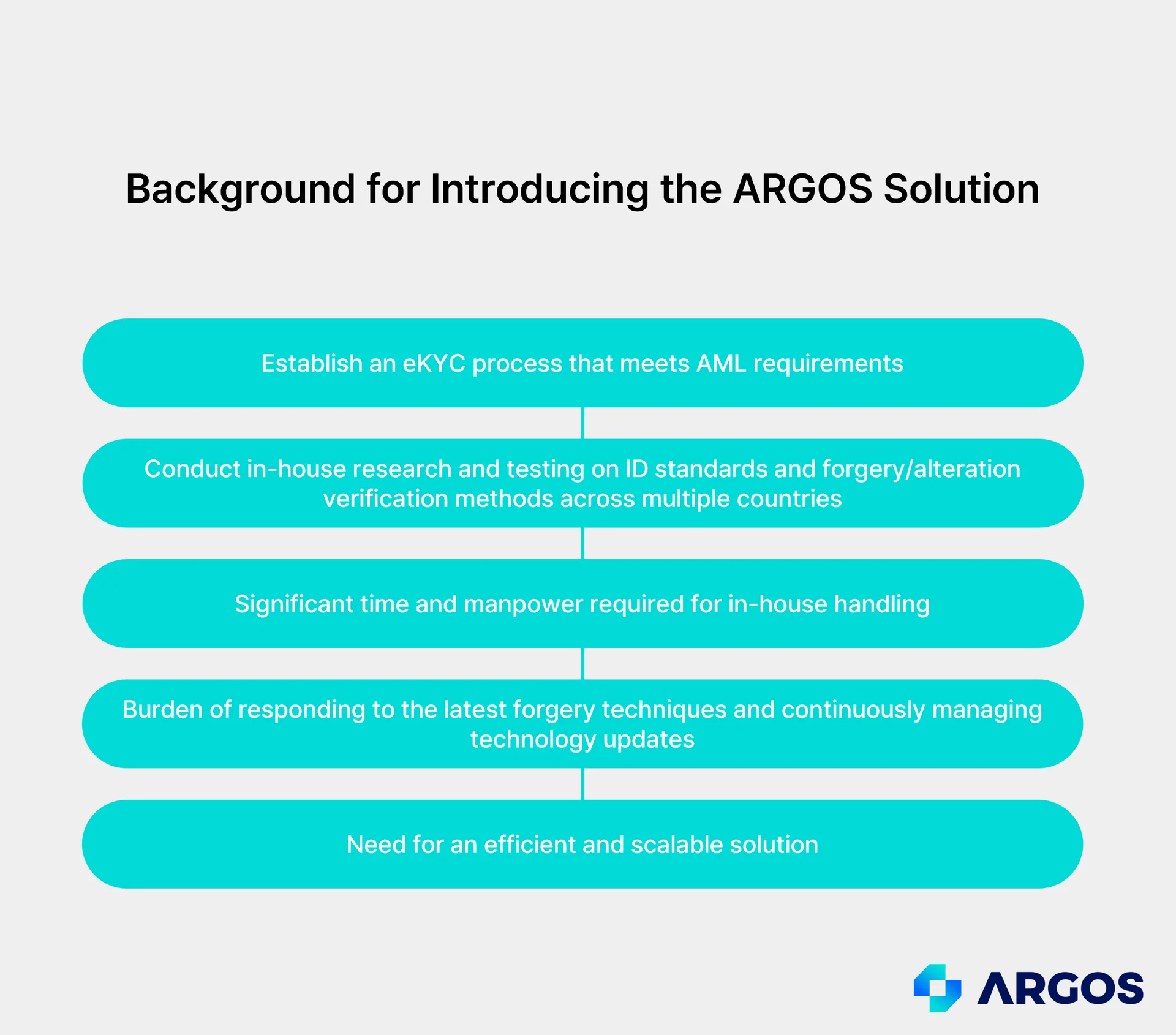 Background for Introducing the ARGOS Solution

Establish an eKYC process that meets AML requirements

Conduct in-house research and testing on ID standards and forgery/alteration verification methods across multiple countries

Significant time and manpower required for in-house handling

Burden of responding to the latest forgery techniques and continuously managing technology updates

Need for an efficient and scalable solution

ARGOS